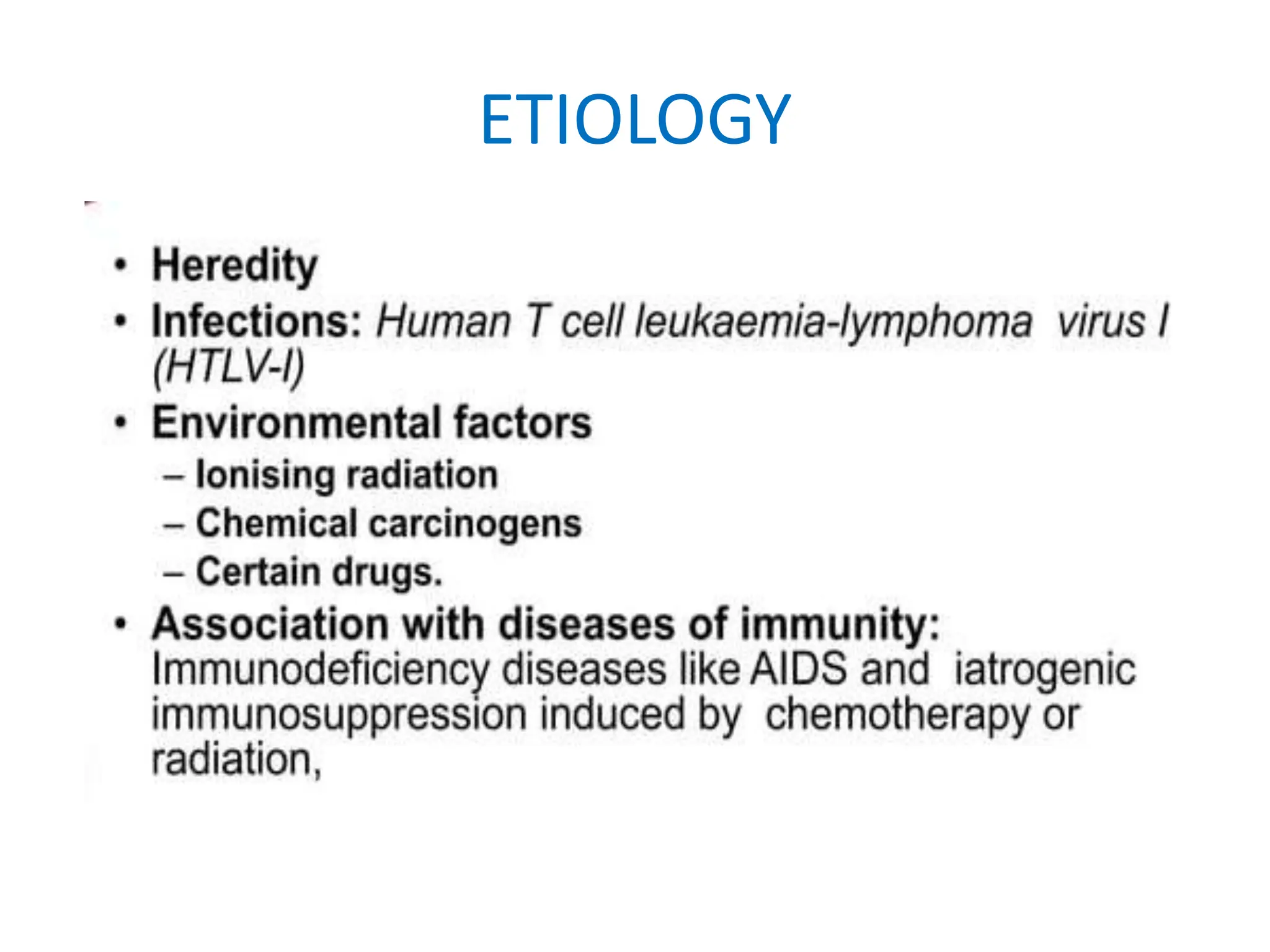 ETIOLOGY

• Heredity
• Infections: Human T cell leukaemia-lymphoma virus I (HTLV-I)
• Environmental factors
– Ionising radiation
– Chemical carcinogens
– Certain drugs.
• Association with diseases of immunity: Immunodeficiency diseases like AIDS and iatrogenic immunosuppression induced by chemotherapy or radiation,